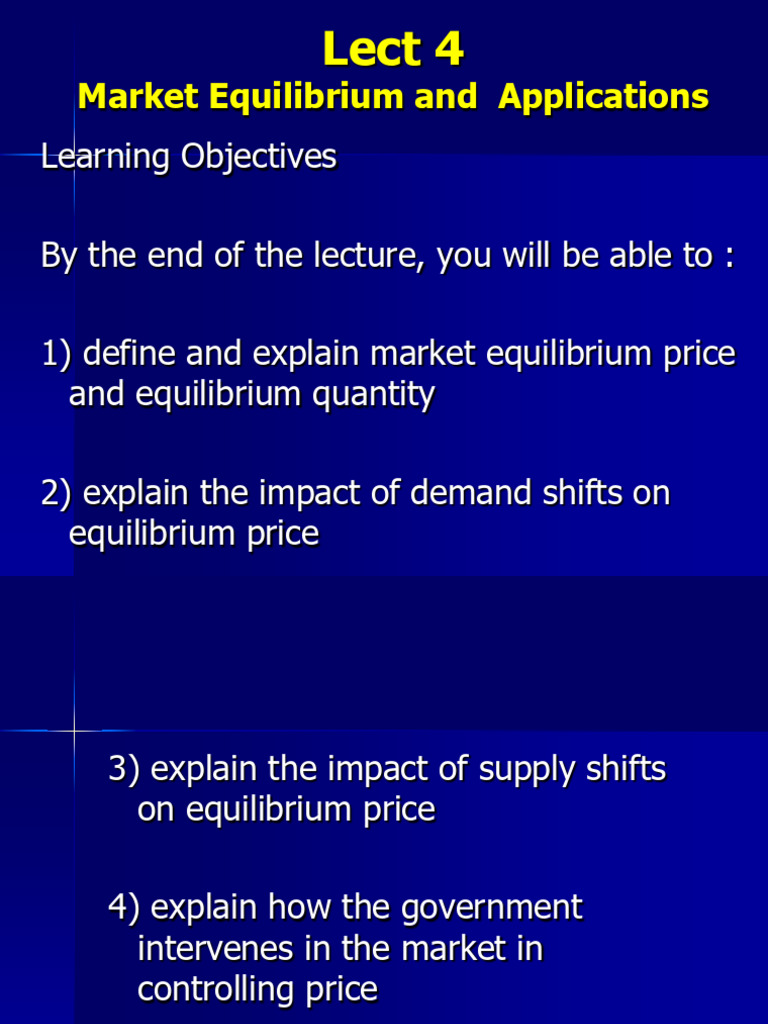 Lect 4
Market Equilibrium and Applications

Learning Objectives

By the end of the lecture, you will be able to :

1) define and explain market equilibrium price and equilibrium quantity

2) explain the impact of demand shifts on equilibrium price

3) explain the impact of supply shifts on equilibrium price

4) explain how the government intervenes in the market in controlling price